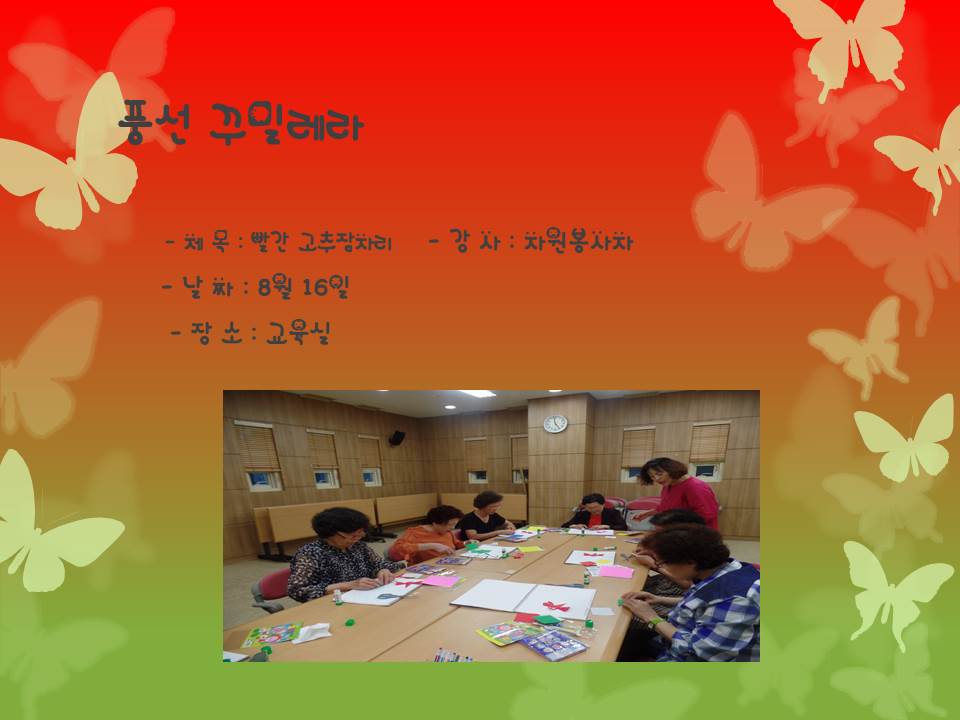 풍선 꾸밀레라

- 제 목 : 빨간 고추잠자리 - 강 사 : 자원봉사자

- 날 짜 : 8월 16일

- 장 소 : 교육실